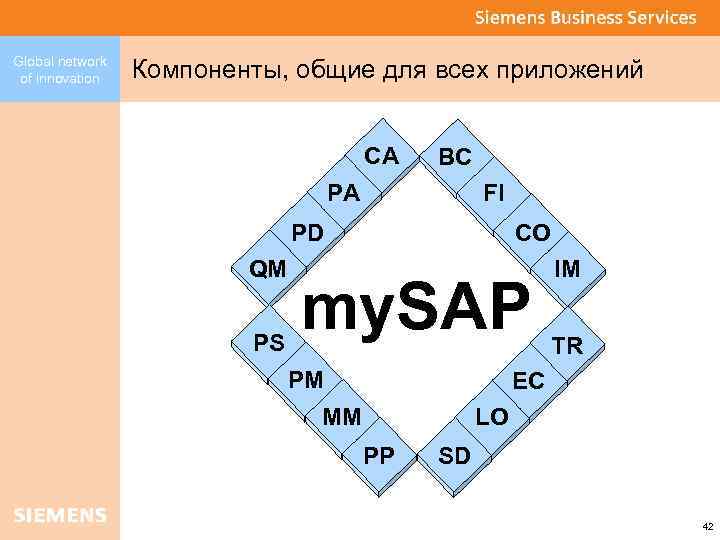 Siemens Business Services

Global network of innovation

Компоненты, общие для всех приложений

CA

PA

PD

QM

BC

FI

CO

IM

mySAP

PS

PM

MM

PP

TR

EC

LO

SD

SIEMENS

42